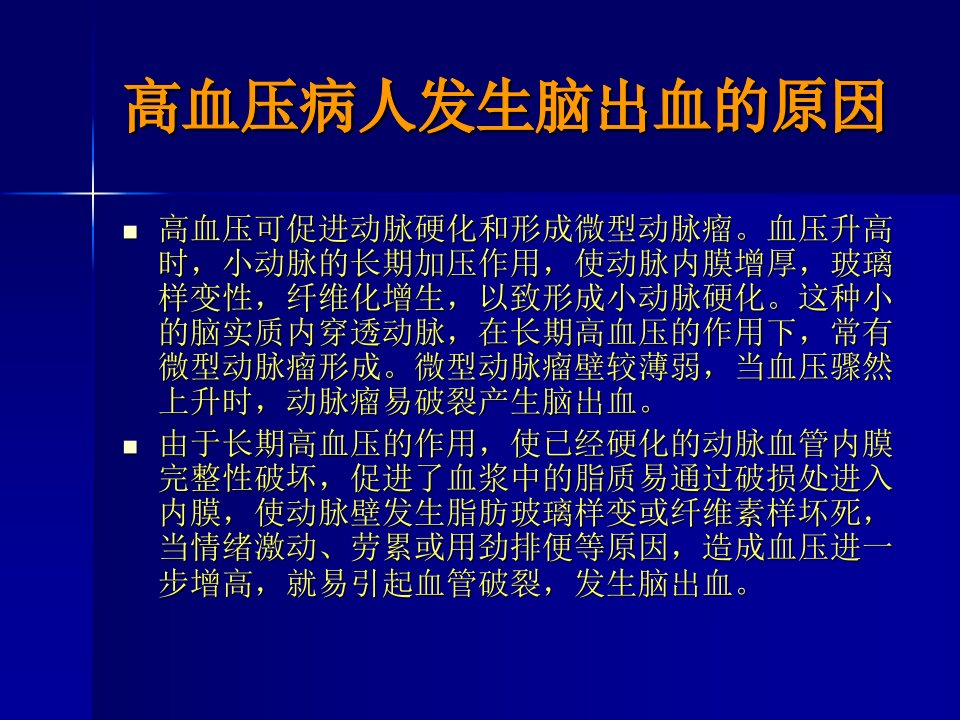 高血压病人发生脑出血的原因

■ 高血压可促进动脉硬化和形成微型动脉瘤。血压升高时，小动脉的长期加压作用，使动脉内膜增厚，玻璃样变性，纤维化增生，以致形成小动脉硬化。这种小的脑实质内穿透动脉，在长期高血压的作用下，常有微型动脉瘤形成。微型动脉瘤壁较薄弱，当血压骤然上升时，动脉瘤易破裂产生脑出血。

■ 由于长期高血压的作用，使已经硬化的动脉血管内膜完整性破坏，促进了血浆中的脂质易通过破损处进入内膜，使动脉壁发生脂肪玻璃样变或纤维素样坏死，当情绪激动、劳累或用劲排便等原因，造成血压进一步增高，就易引起血管破裂，发生脑出血。